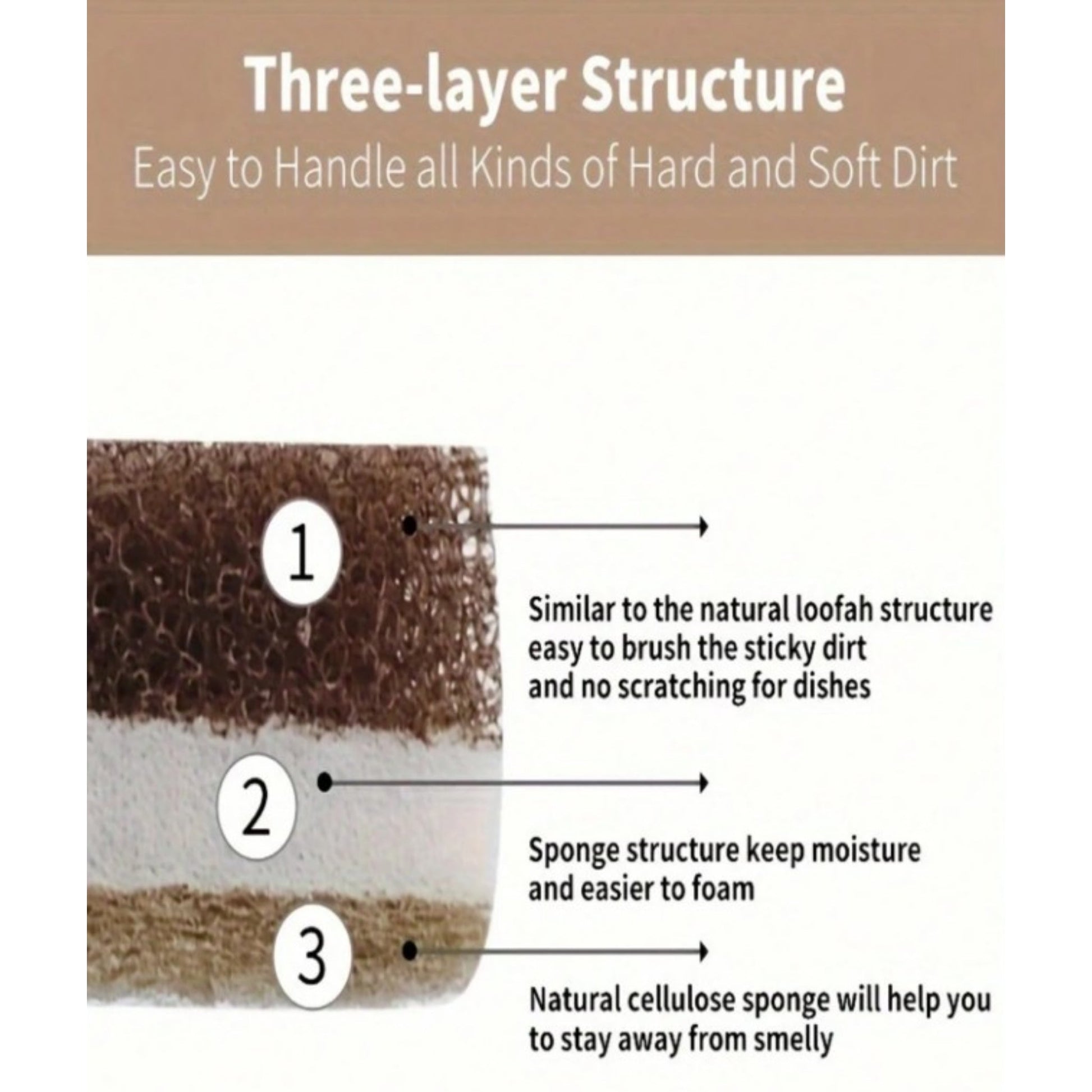 Three-layer Structure

Easy to Handle all Kinds of Hard and Soft Dirt

1

Similar to the natural loofah structure
easy to brush the sticky dirt
and no scratching for dishes

2

Sponge structure keep moisture
and easier to foam

3

Natural cellulose sponge will help you
to stay away from smelly